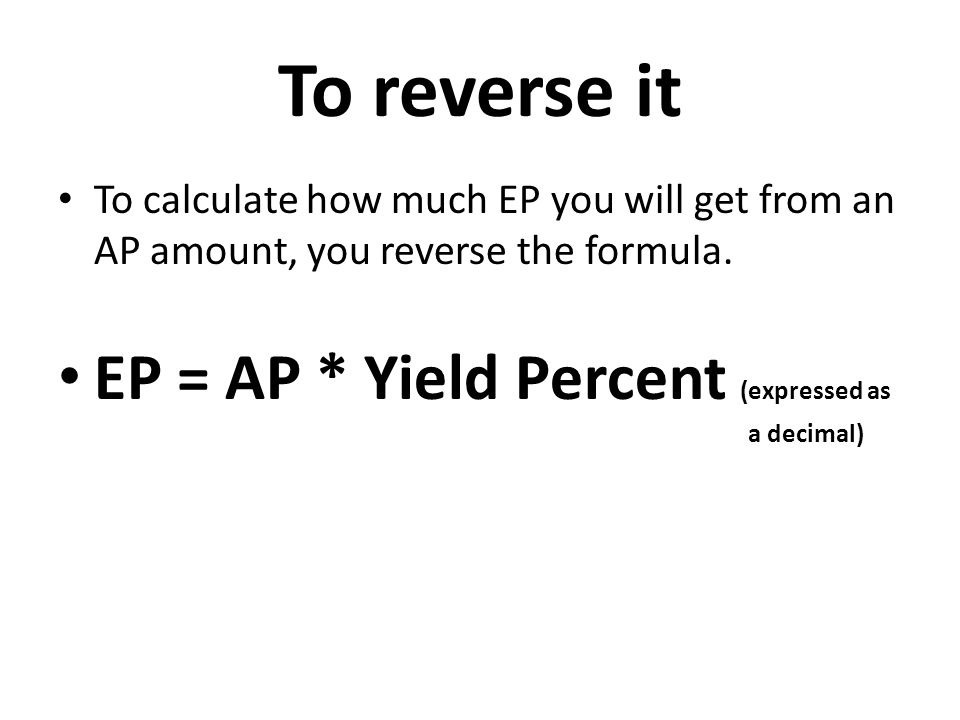 To reverse it

• To calculate how much EP you will get from an AP amount, you reverse the formula.

• EP = AP * Yield Percent (expressed as a decimal)